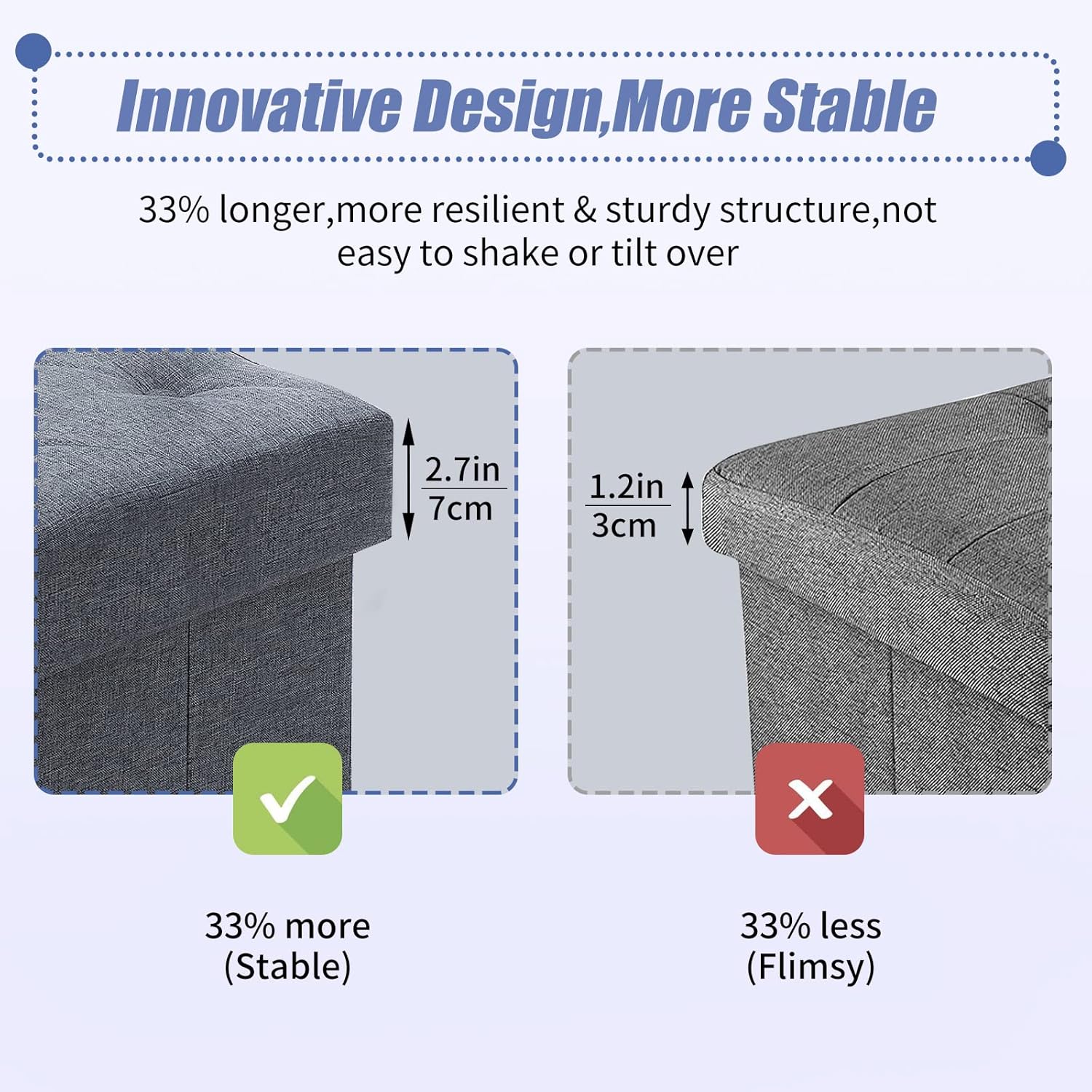 Innovative Design,More Stable

33% longer,more resilient & sturdy structure,not easy to shake or tilt over

2.7in
7cm

1.2in
3cm

33% more
(Stable)

33% less
(Flimsy)